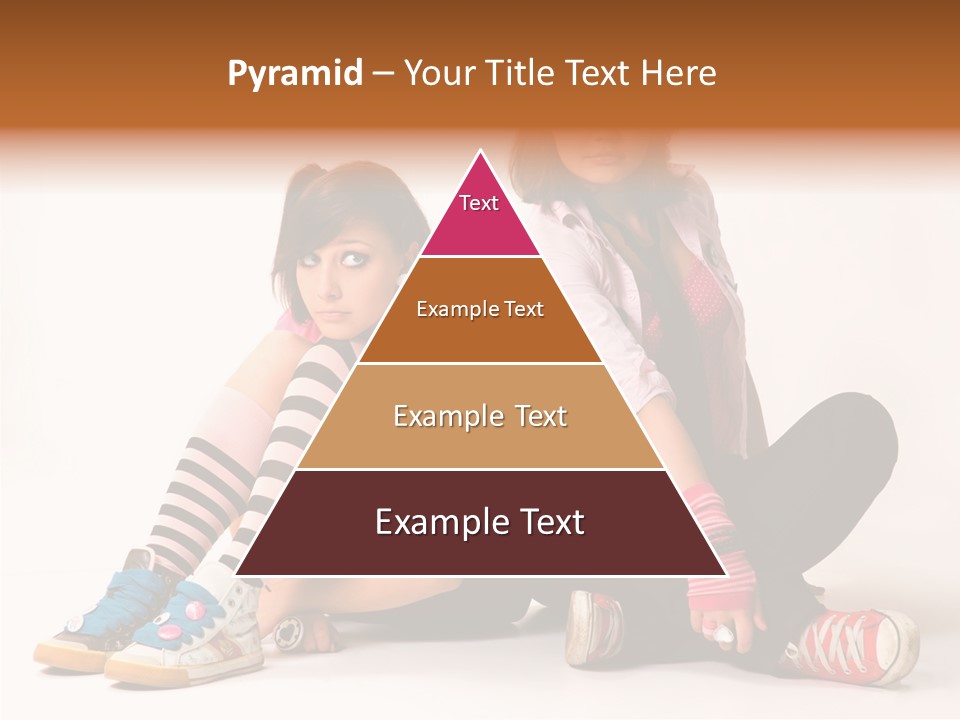 Pyramid – Your Title Text Here

Text

Example Text

Example Text

Example Text